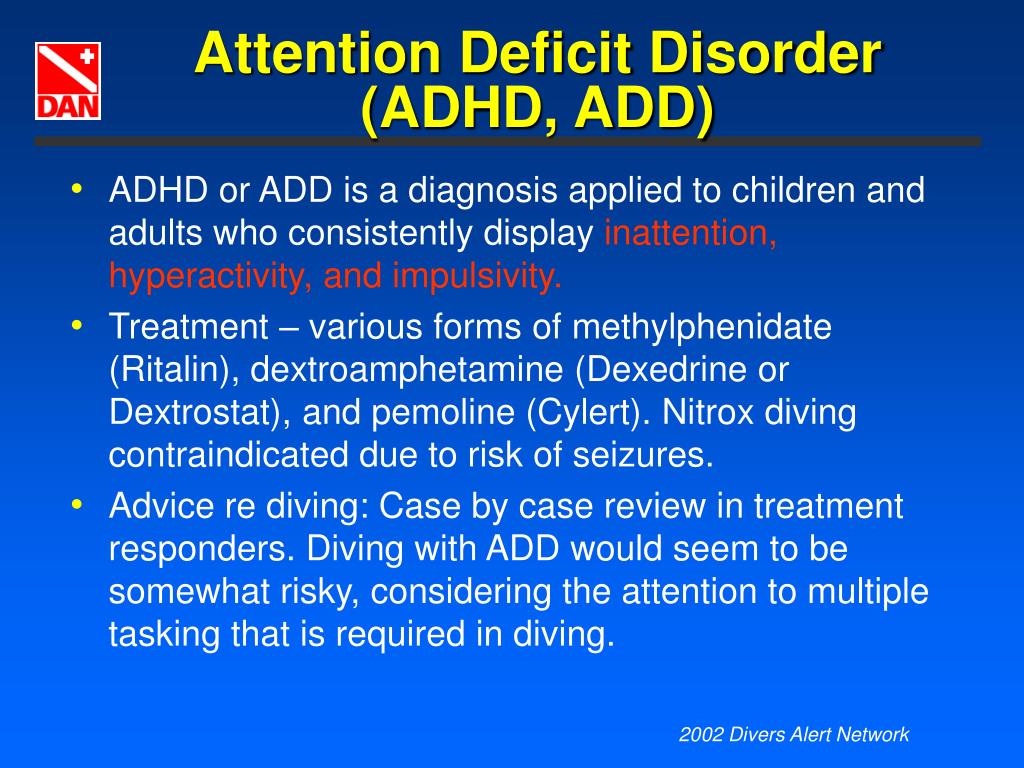 DAN

Attention Deficit Disorder (ADHD, ADD)

• ADHD or ADD is a diagnosis applied to children and adults who consistently display inattention, hyperactivity, and impulsivity.
• Treatment – various forms of methylphenidate (Ritalin), dextroamphetamine (Dexedrine or Dextrostat), and pemoline (Cylert). Nitrox diving contraindicated due to risk of seizures.
• Advice re diving: Case by case review in treatment responders. Diving with ADD would seem to be somewhat risky, considering the attention to multiple tasking that is required in diving.

2002 Divers Alert Network